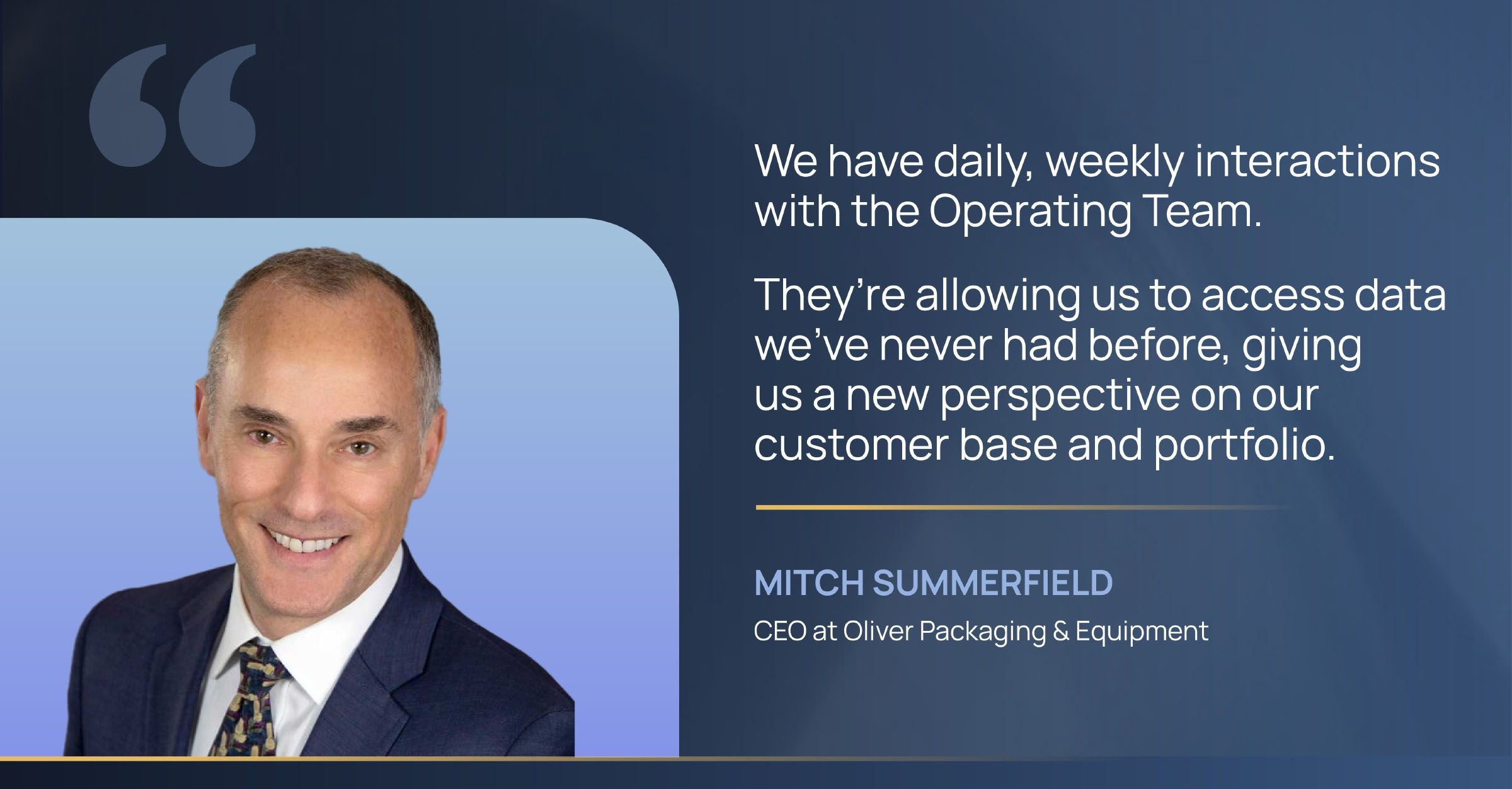 “

We have daily, weekly interactions with the Operating Team.

They’re allowing us to access data we’ve never had before, giving us a new perspective on our customer base and portfolio.

MITCH SUMMERFIELD

CEO at Oliver Packaging & Equipment